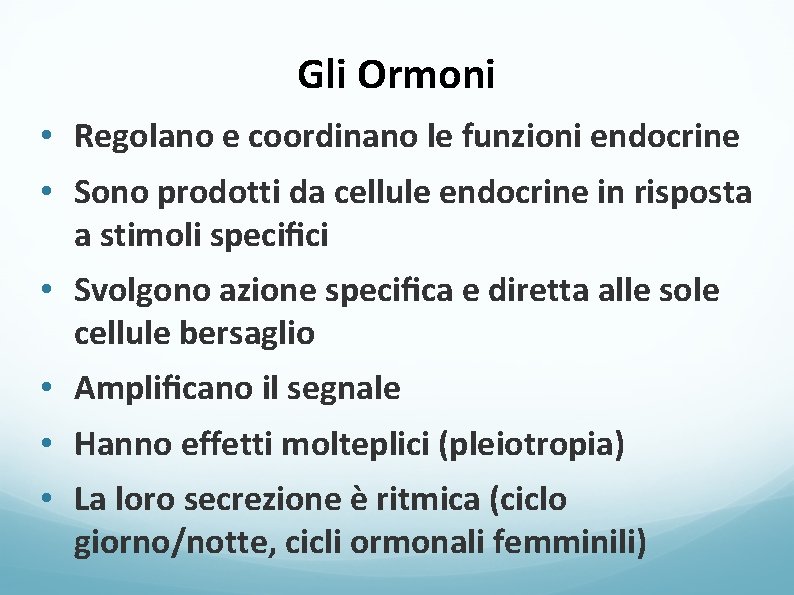 Gli Ormoni

• Regolano e coordinano le funzioni endocrine
• Sono prodotti da cellule endocrine in risposta a stimoli specifici
• Svolgono azione specifica e diretta alle sole cellule bersaglio
• Amplificano il segnale
• Hanno effetti molteplici (pleiotropia)
• La loro secrezione è ritmica (ciclo giorno/notte, cicli ormonali femminili)